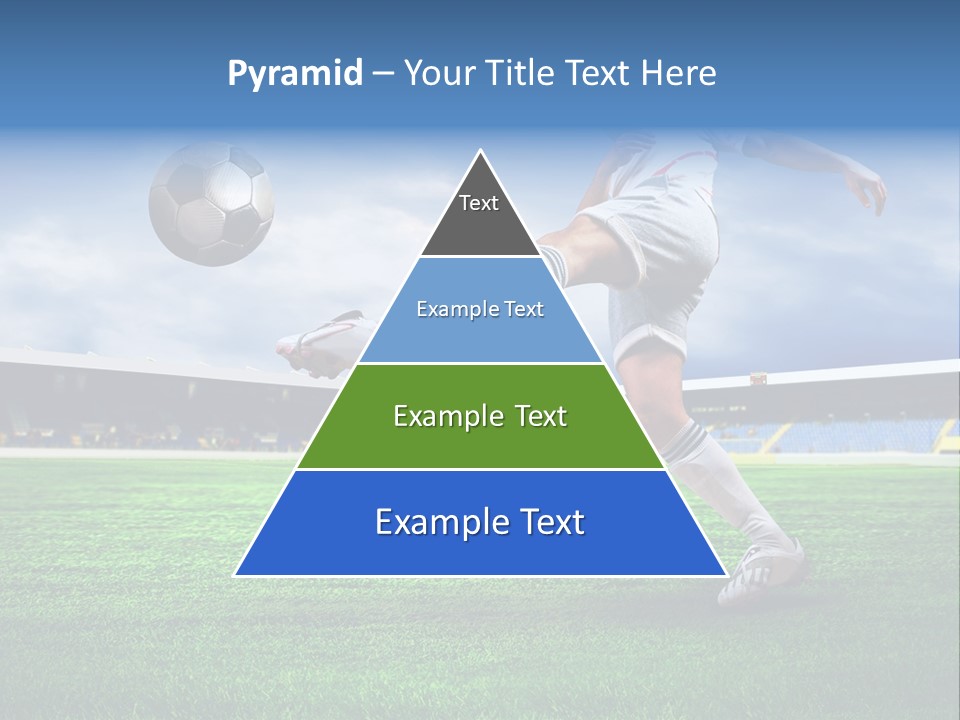 Pyramid – Your Title Text Here

Text

Example Text

Example Text

Example Text